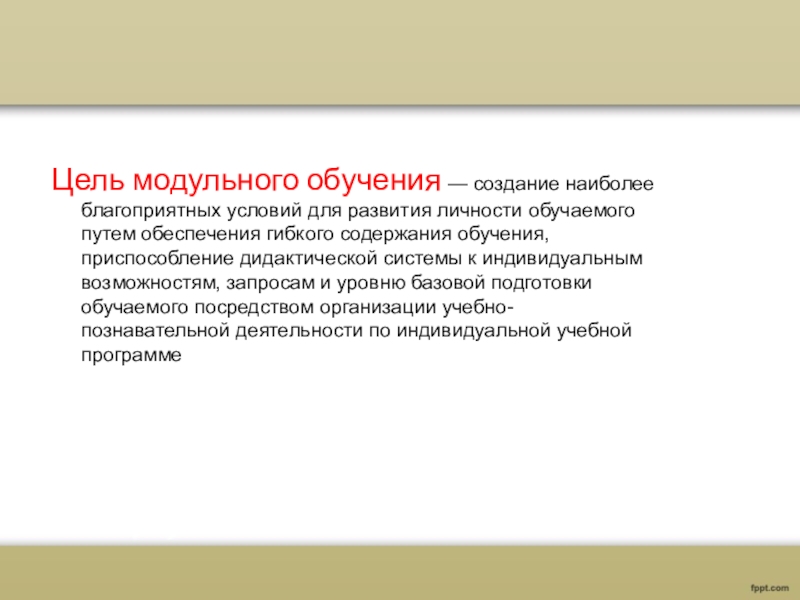 Цель модульного обучения — создание наиболее благоприятных условий для развития личности обучаемого путем обеспечения гибкого содержания обучения, приспособление дидактической системы к индивидуальным возможностям, запросам и уровню базовой подготовки обучаемого посредством организации учебно-познавательной деятельности по индивидуальной учебной программе

fppt.com